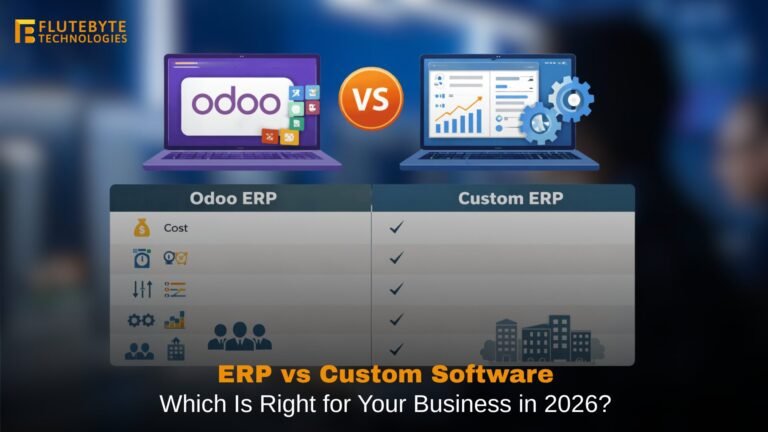 FLUTEBYTE TECHNOLOGIES

odoo

VS

| Odoo ERP | Custom ERP |
|---|---|
| Cost | ✓ |
| | ✓ |
| | ✓ |
| | ✓ |
| | ✓ |

ERP vs Custom Software
Which Is Right for Your Business in 2026?